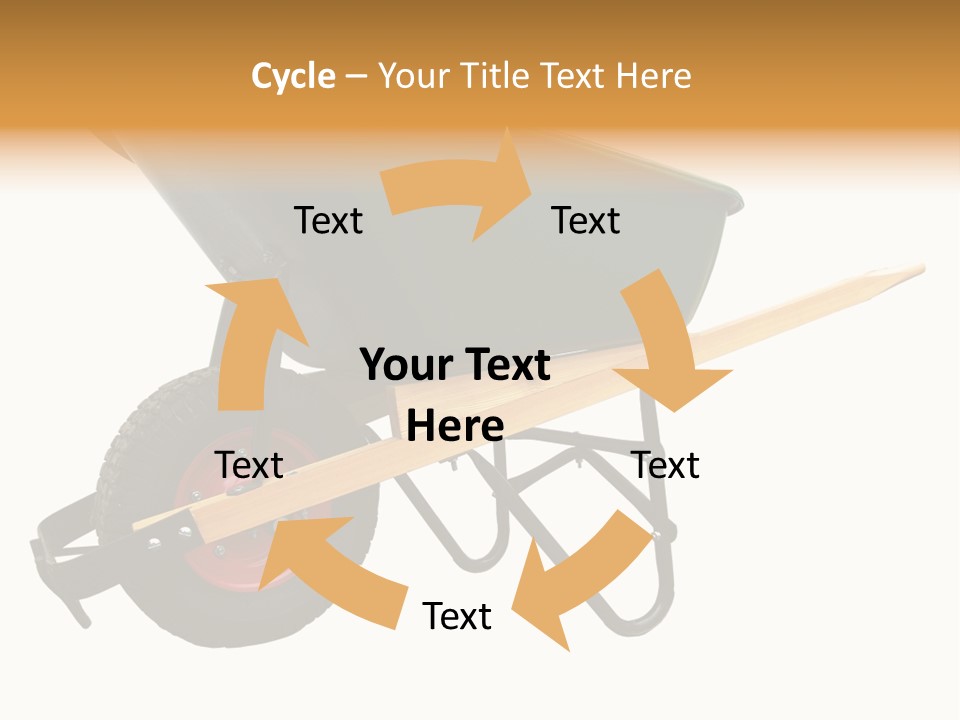 Cycle – Your Title Text Here

Text

Text

Your Text Here

Text

Text

Text